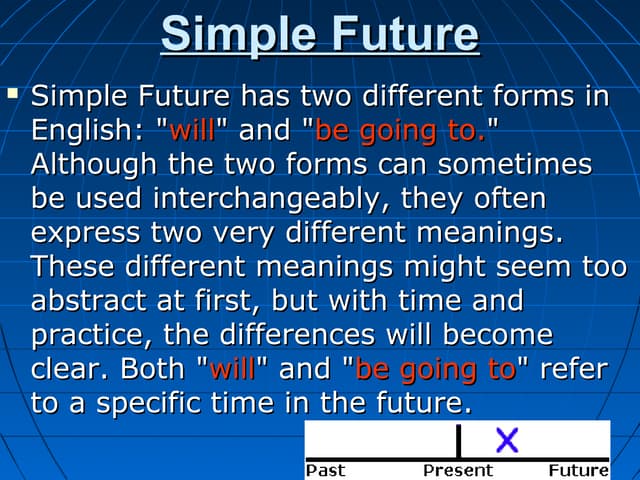 Simple Future

Simple Future has two different forms in English: "will" and "be going to." Although the two forms can sometimes be used interchangeably, they often express two very different meanings. These different meanings might seem too abstract at first, but with time and practice, the differences will become clear. Both "will" and "be going to" refer to a specific time in the future.

X

Past Present Future